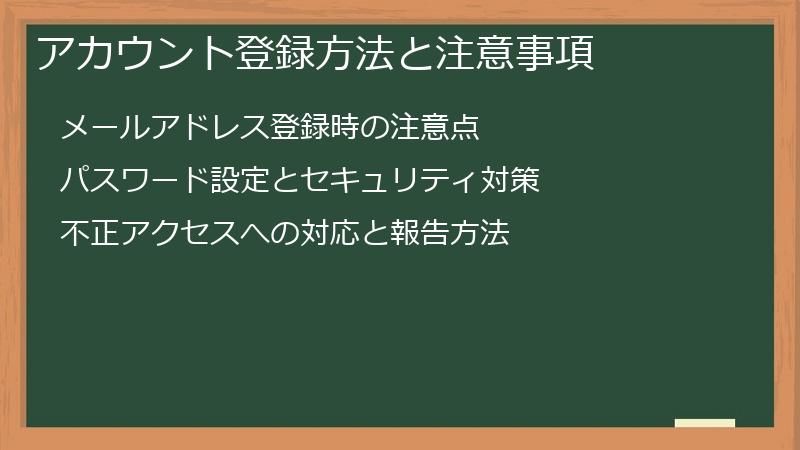 アカウント登録方法と注意事項

メールアドレス登録時の注意点

パスワード設定とセキュリティ対策

不正アクセスへの対応と報告方法